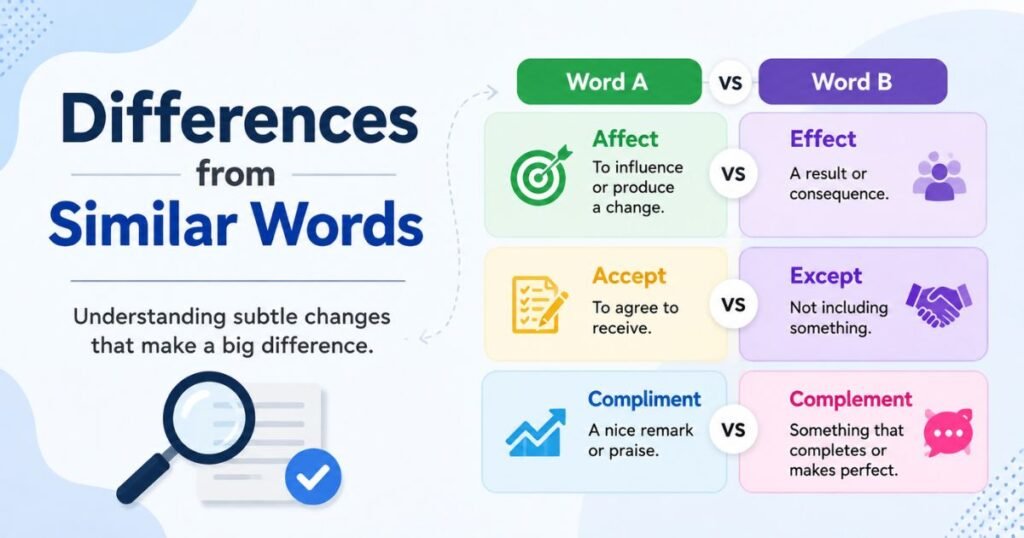 Differences from Similar Words

Understanding subtle changes that make a big difference.

Word A VS Word B

Affect
To influence or produce a change.
VS
Effect
A result or consequence.

Accept
To agree to receive.
VS
Except
Not including something.

Compliment
A nice remark or praise.
VS
Complement
Something that completes or makes perfect.